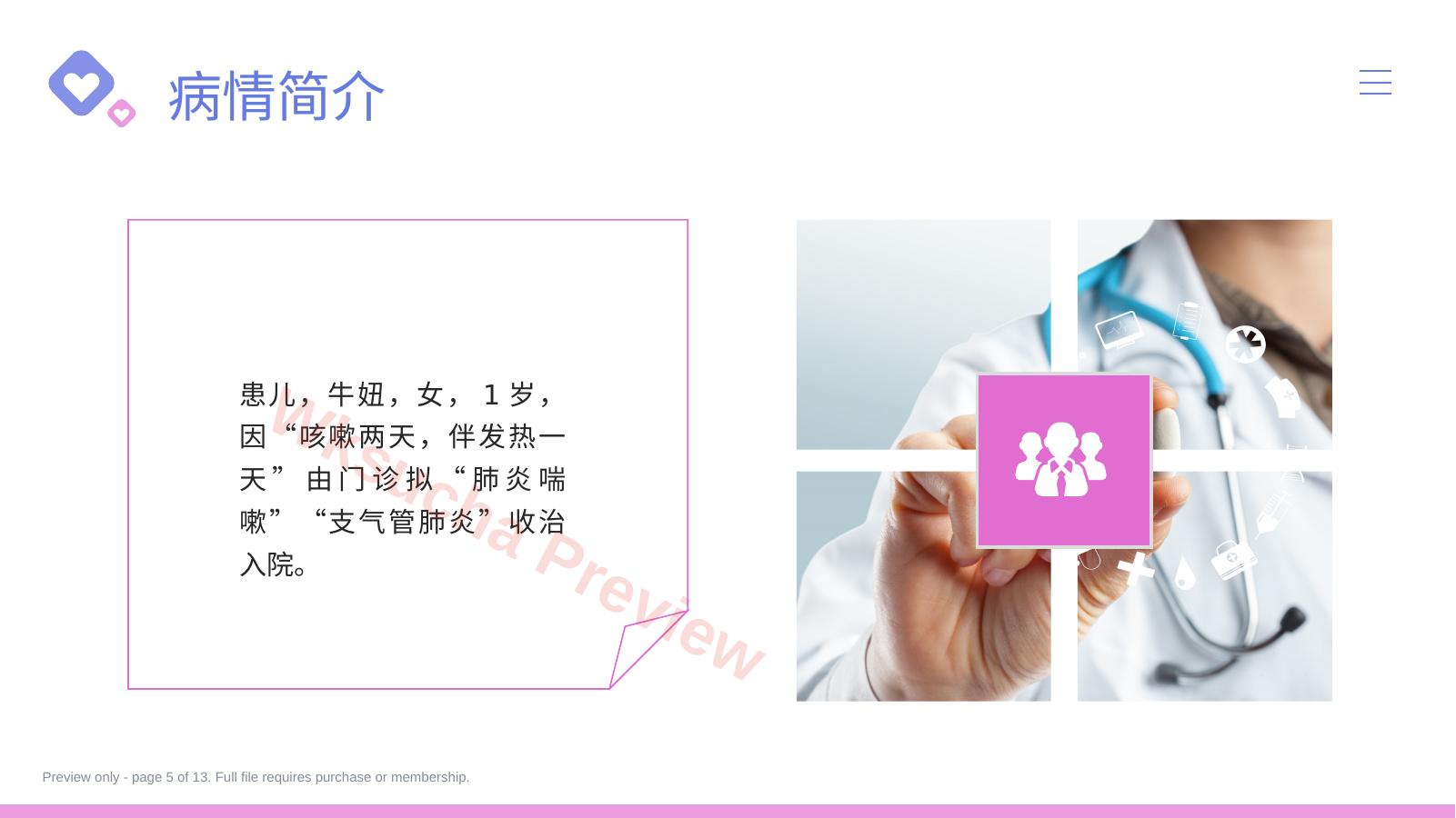 病情简介

患儿，牛妞，女，1岁，因“咳嗽两天，伴发热一天”由门诊拟“肺炎喘嗽”“支气管肺炎”收治入院。

Wksucha Preview

Preview only - page 5 of 13. Full file requires purchase or membership.